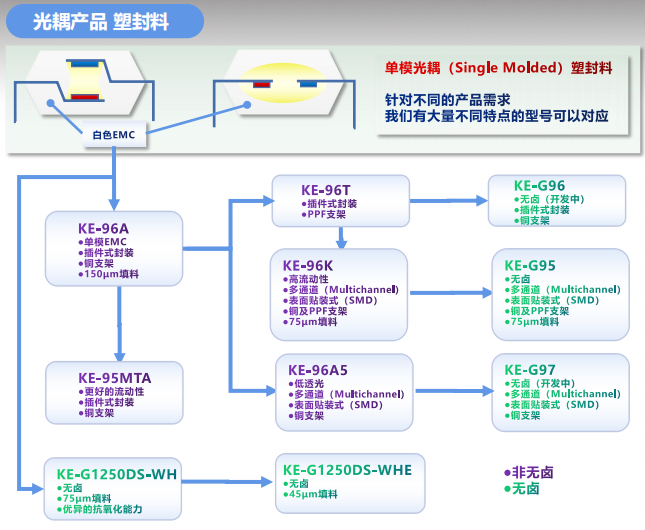 光耦产品 塑封料

白色EMC

单模光耦（Single Molded）塑封料

针对不同的产品需求
我们有大量不同特点的型号可以对应

KE-96A
●单模EMC
●插件式封装
●铜支架
●150μm填料

KE-95MTA
●更好的流动性
●插件式封装
●铜支架

KE-G1250DS-WH
●无卤
●75μm填料
●优异的抗氧化能力

KE-96T
●插件式封装
●PPF支架

KE-96K
●高流动性
●多通道（Multichannel）
●表面贴装式（SMD）
●铜及PPF支架
●75μm填料

KE-96A5
●低透光
●多通道（Multichannel）
●表面贴装式（SMD）
●铜支架

KE-G1250DS-WHE
●无卤
●45μm填料

KE-G96
●无卤（开发中）
●插件式封装
●铜支架

KE-G95
●无卤
●多通道（Multichannel）
●表面贴装式（SMD）
●铜及PPF支架
●75μm填料

KE-G97
●无卤（开发中）
●多通道（Multichannel）
●表面贴装式（SMD）
●铜支架

●非无卤
●无卤